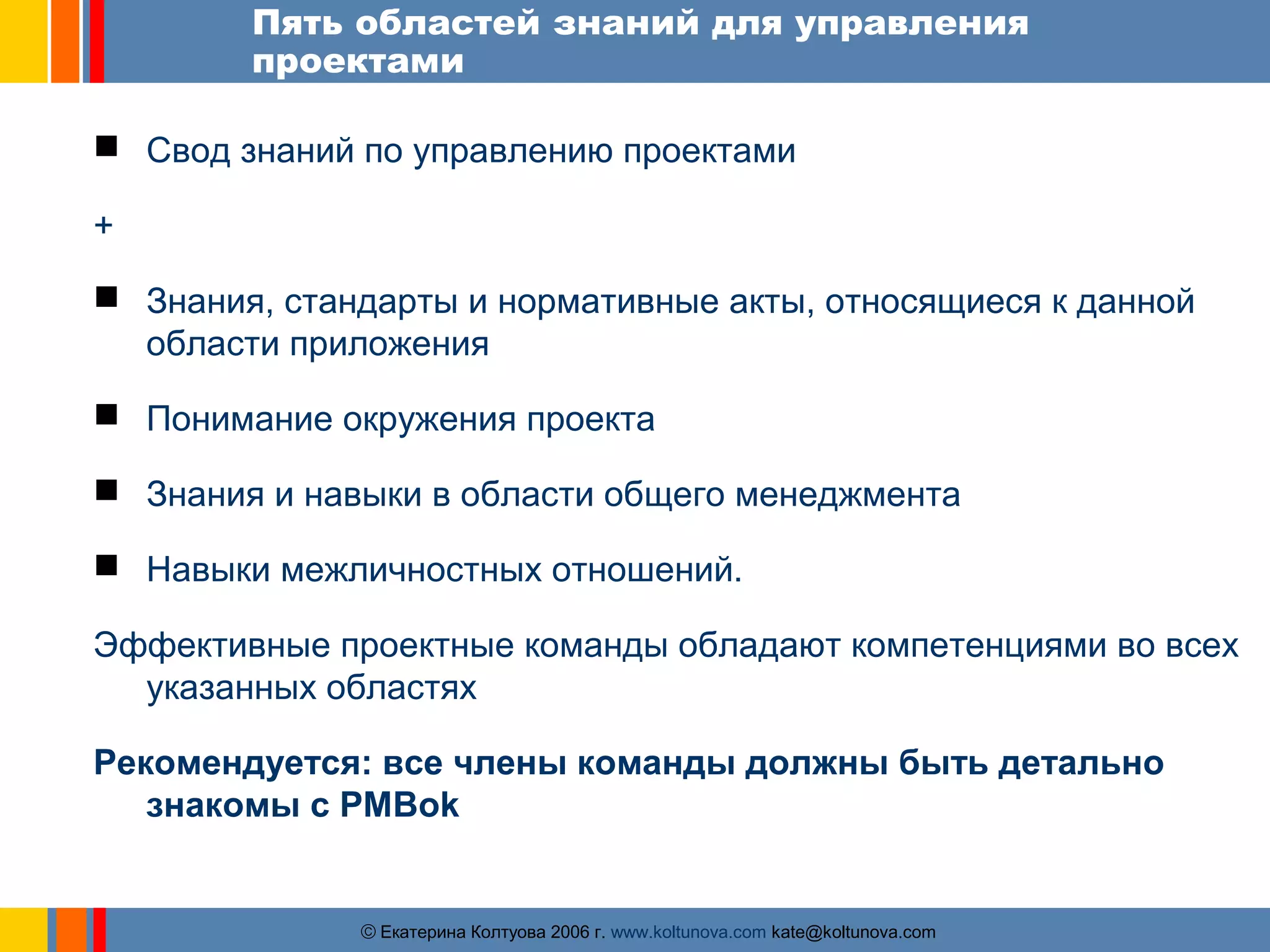 Пять областей знаний для управления проектами

■ Свод знаний по управлению проектами

+

■ Знания, стандарты и нормативные акты, относящиеся к данной области приложения

■ Понимание окружения проекта

■ Знания и навыки в области общего менеджмента

■ Навыки межличностных отношений.

Эффективные проектные команды обладают компетенциями во всех указанных областях

Рекомендуется: все члены команды должны быть детально знакомы с PMBok

© Екатерина Колтуова 2006 г. www.koltunova.com kate@koltunova.com